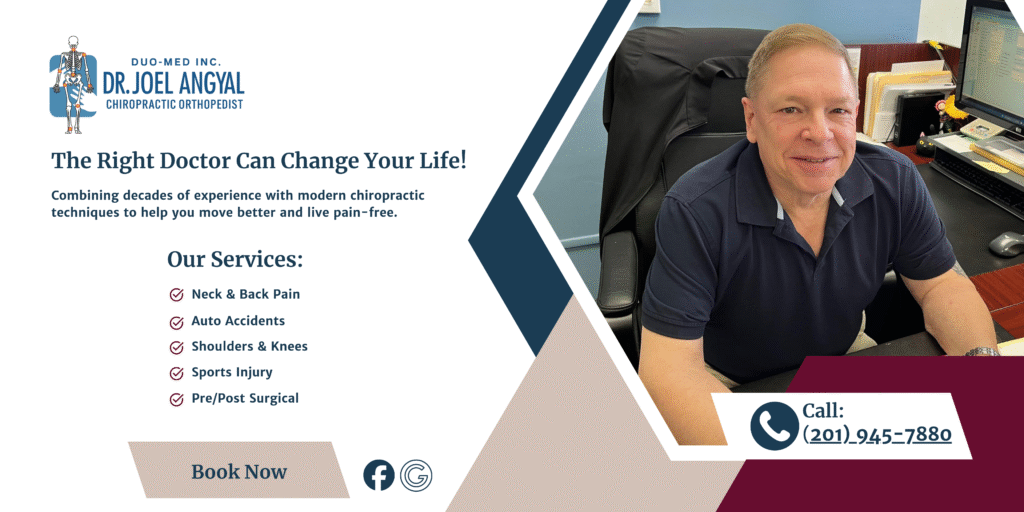 DUO-MED INC.
DR. JOEL ANGYAL
CHIROPRACTIC ORTHOPEDIST

The Right Doctor Can Change Your Life!

Combining decades of experience with modern chiropractic techniques to help you move better and live pain-free.

Our Services:

Neck & Back Pain
Auto Accidents
Shoulders & Knees
Sports Injury
Pre/Post Surgical

Book Now

Call:
(201) 945-7880